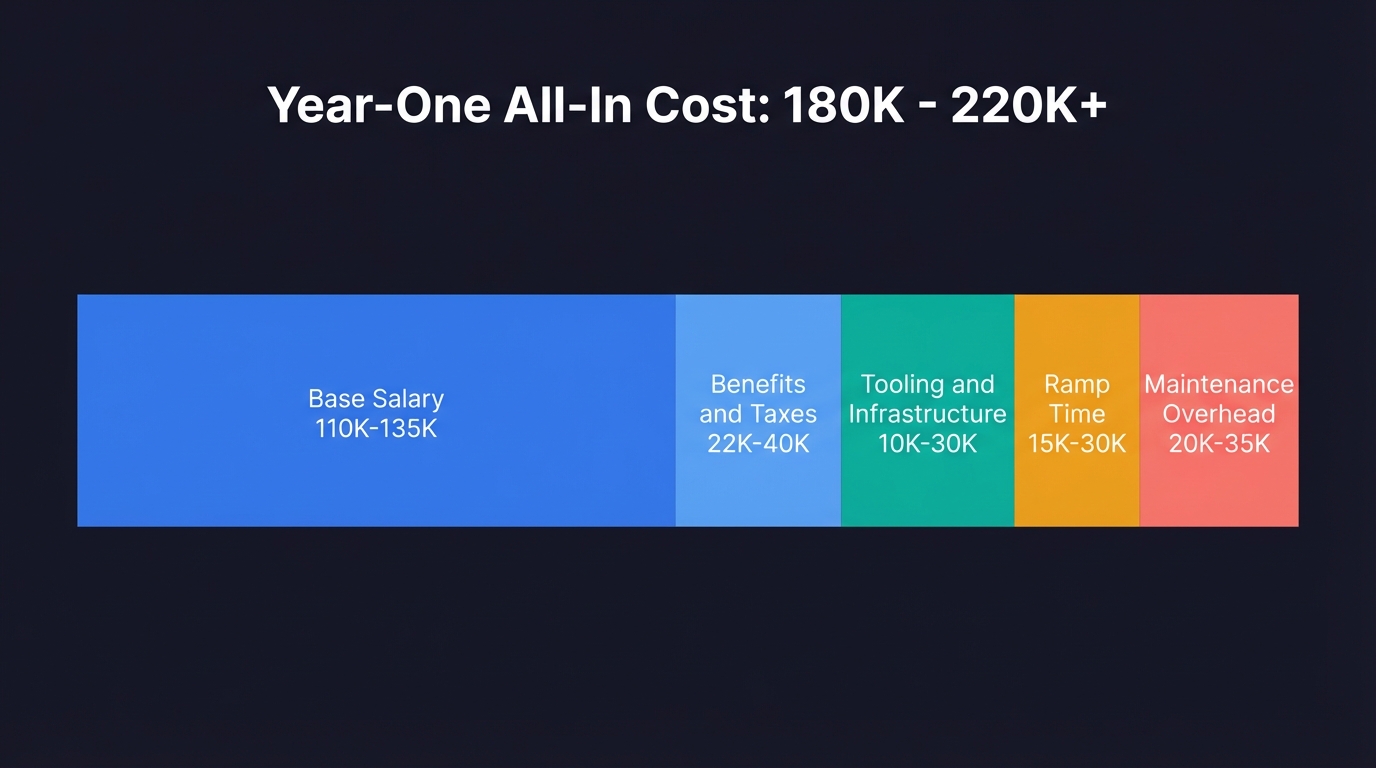 Year-One All-In Cost: 180K - 220K+

Base Salary
110K-135K

Benefits
and Taxes
22K-40K

Tooling and
Infrastructure
10K-30K

Ramp
Time
15K-30K

Maintenance
Overhead
20K-35K